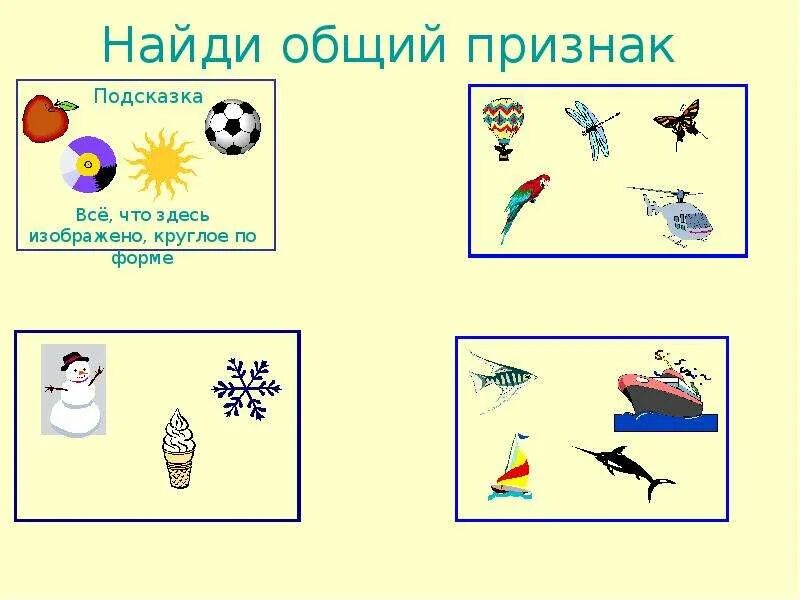 Найди общий признак

Подсказка

Всё, что здесь изображено, круглое по форме